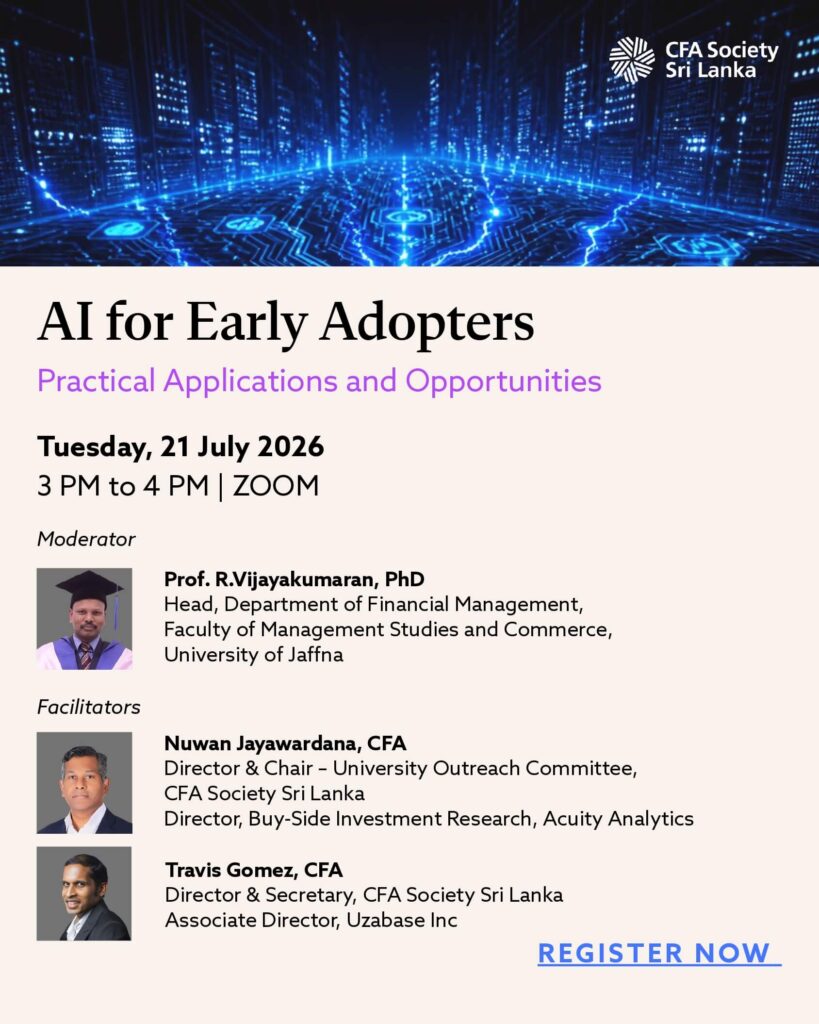 CFA Society
Sri Lanka

AI for Early Adopters

Practical Applications and Opportunities

Tuesday, 21 July 2026
3 PM to 4 PM | ZOOM

Moderator

Prof. R.Vijayakumaran, PhD
Head, Department of Financial Management,
Faculty of Management Studies and Commerce,
University of Jaffna

Facilitators

Nuwan Jayawardana, CFA
Director & Chair - University Outreach Committee,
CFA Society Sri Lanka
Director, Buy-Side Investment Research, Acuity Analytics

Travis Gomez, CFA
Director & Secretary, CFA Society Sri Lanka
Associate Director, Uzabase Inc

REGISTER NOW